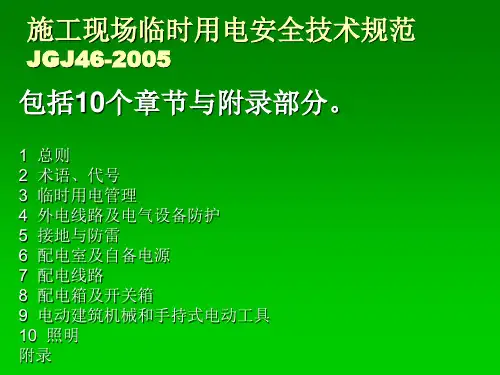 施工现场临时用电安全技术规范
JGJ46-2005

包括10个章节与附录部分。

1 总则
2 术语、代号
3 临时用电管理
4 外电线路及电气设备防护
5 接地与防雷
6 配电室及自备电源
7 配电线路
8 配电箱及开关箱
9 电动建筑机械和手持式电动工具
10 照明
附录